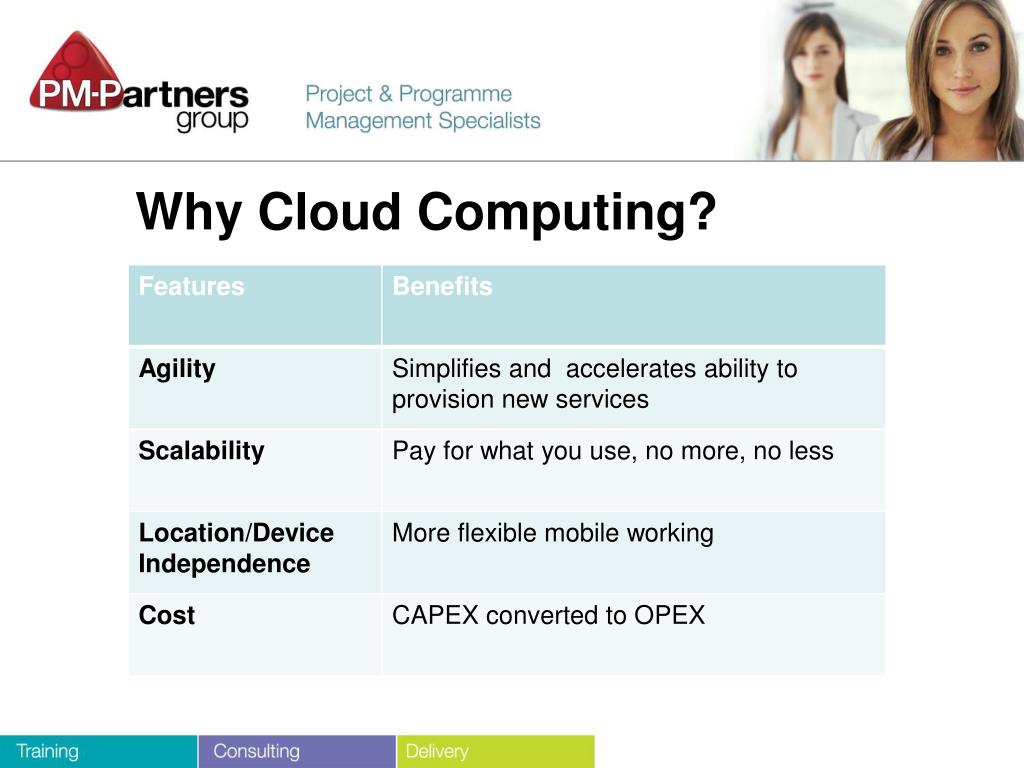 PM-Partners group

Project & Programme Management Specialists

Why Cloud Computing?

| Features | Benefits |
|---|---|
| Agility | Simplifies and accelerates ability to provision new services |
| Scalability | Pay for what you use, no more, no less |
| Location/Device Independence | More flexible mobile working |
| Cost | CAPEX converted to OPEX |

Training Consulting Delivery